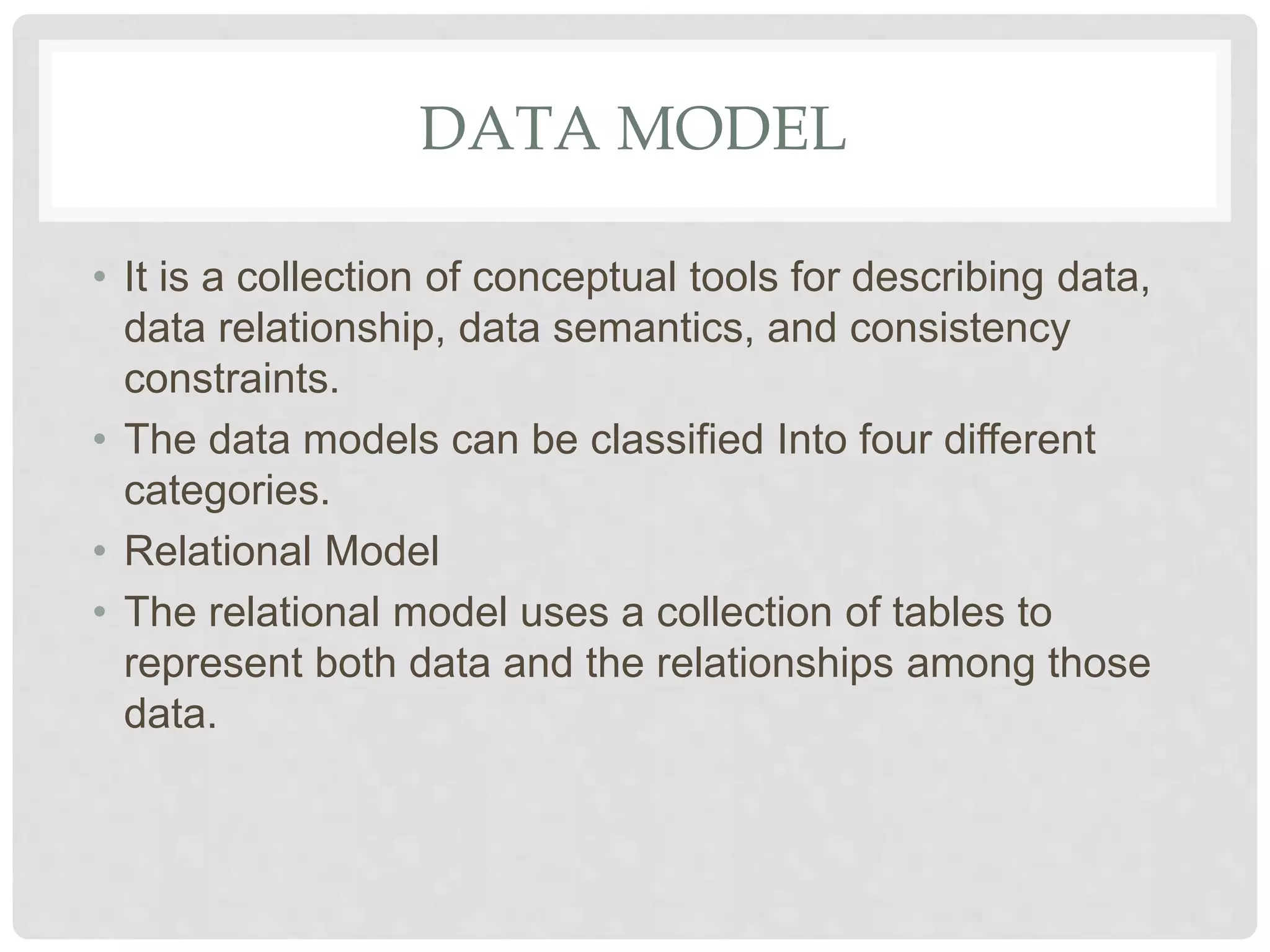 DATA MODEL

• It is a collection of conceptual tools for describing data, data relationship, data semantics, and consistency constraints.
• The data models can be classified Into four different categories.
• Relational Model
• The relational model uses a collection of tables to represent both data and the relationships among those data.